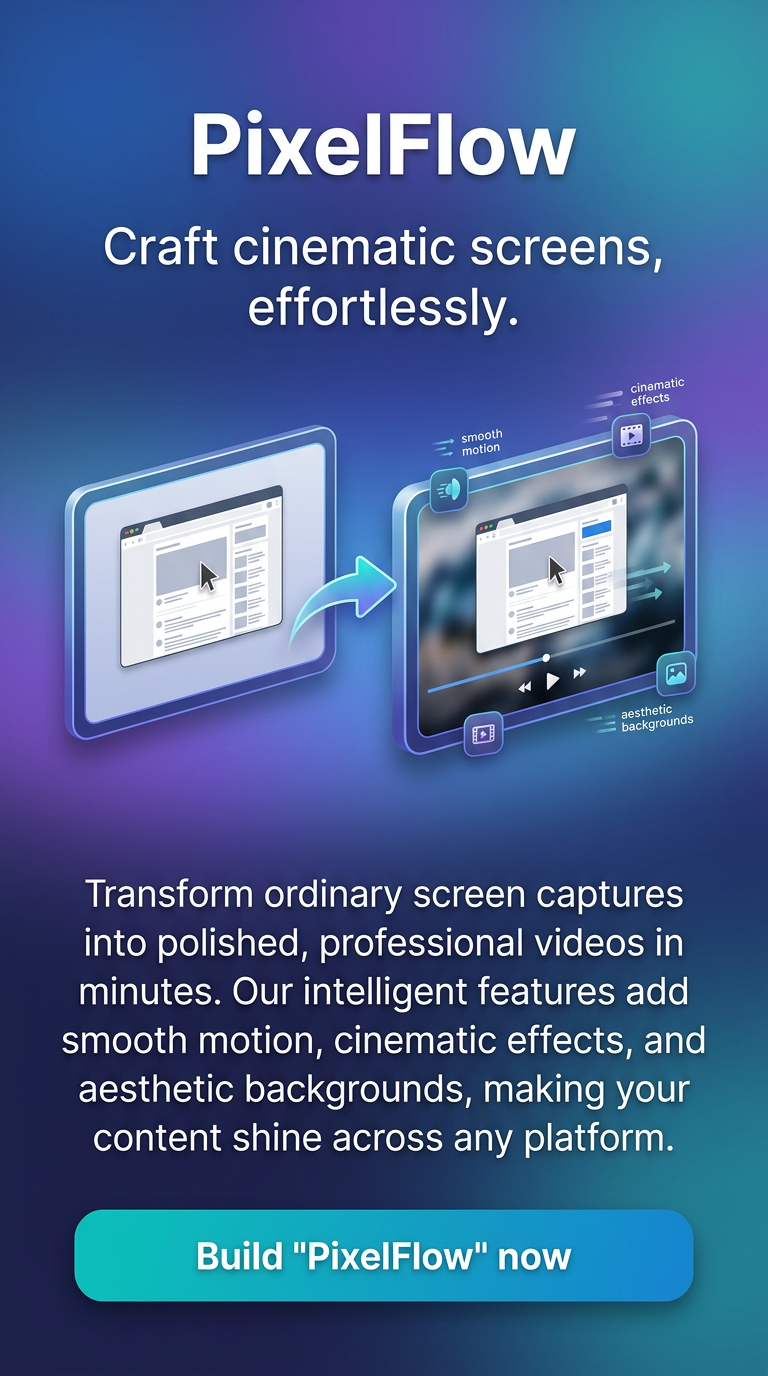 PixelFlow

Craft cinematic screens, effortlessly.

smooth motion

cinematic effects

aesthetic backgrounds

Transform ordinary screen captures into polished, professional videos in minutes. Our intelligent features add smooth motion, cinematic effects, and aesthetic backgrounds, making your content shine across any platform.

Build "PixelFlow" now